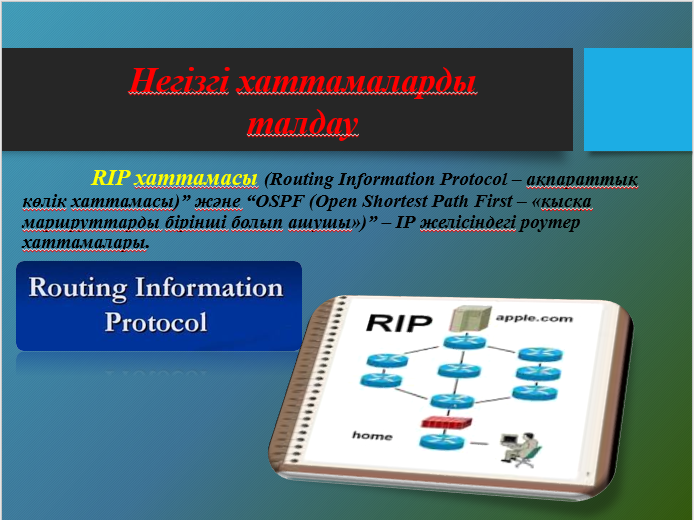 Негізгі хаттамаларды талдау

RIP хаттамасы (Routing Information Protocol – ақпараттық көлік хаттамасы)” және “OSPF (Open Shortest Path First – «қысқа маршруттарды бірінші болып ашушы»)” – IP желісіндегі роутер хаттамалары.

Routing Information Protocol

RIP

apple.com

home